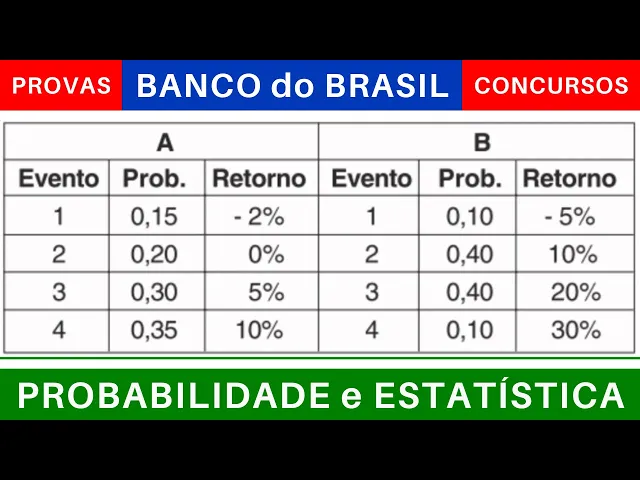 PROVAS BANCO do BRASIL CONCURSOS

| A | | | B | | |
|---|---|---|---|---|---|
| Evento | Prob. | Retorno | Evento | Prob. | Retorno |
| 1 | 0,15 | - 2% | 1 | 0,10 | - 5% |
| 2 | 0,20 | 0% | 2 | 0,40 | 10% |
| 3 | 0,30 | 5% | 3 | 0,40 | 20% |
| 4 | 0,35 | 10% | 4 | 0,10 | 30% |

PROBABILIDADE e ESTATÍSTICA